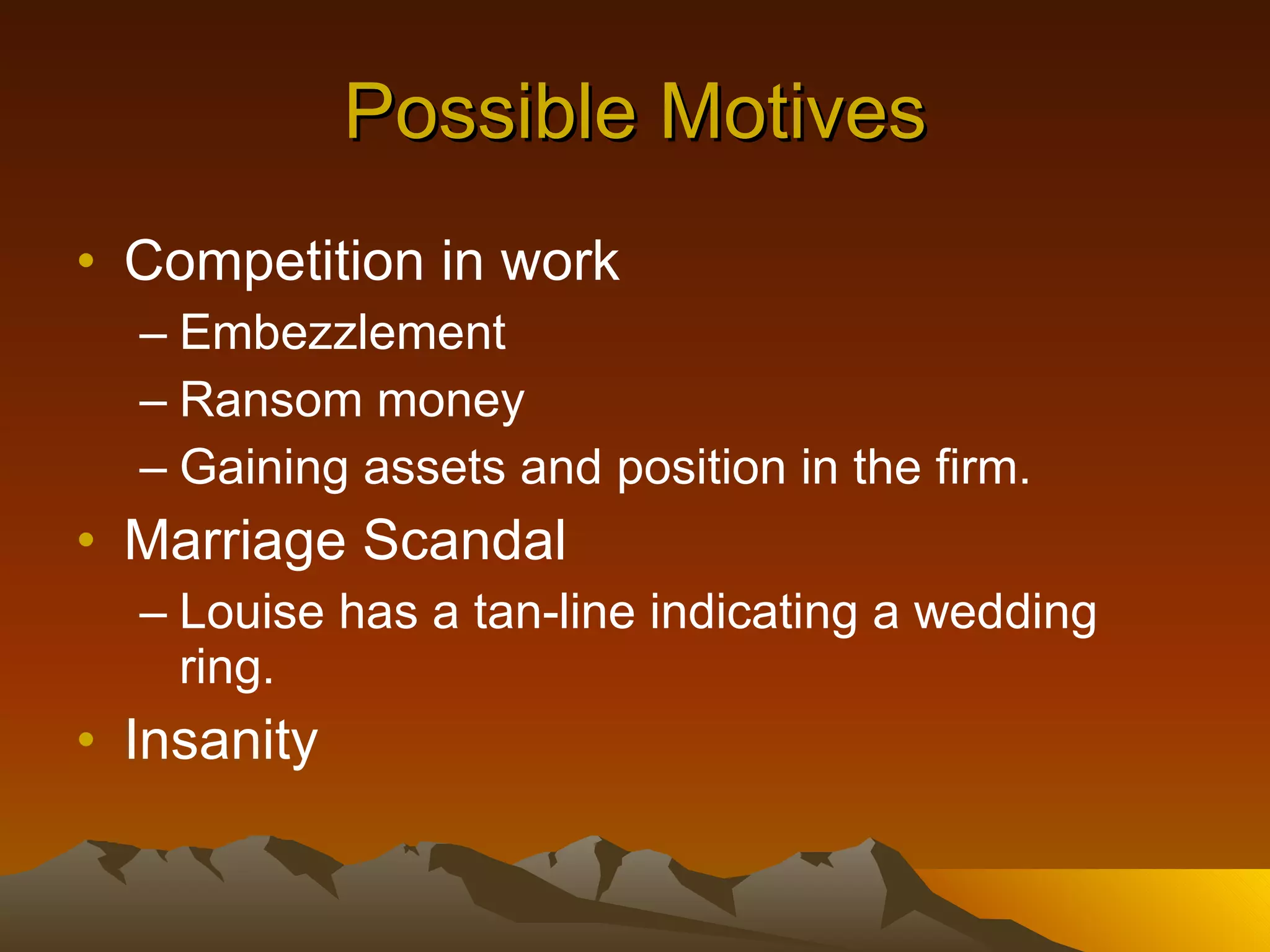 Possible Motives

• Competition in work
– Embezzlement
– Ransom money
– Gaining assets and position in the firm.
• Marriage Scandal
– Louise has a tan-line indicating a wedding ring.
• Insanity